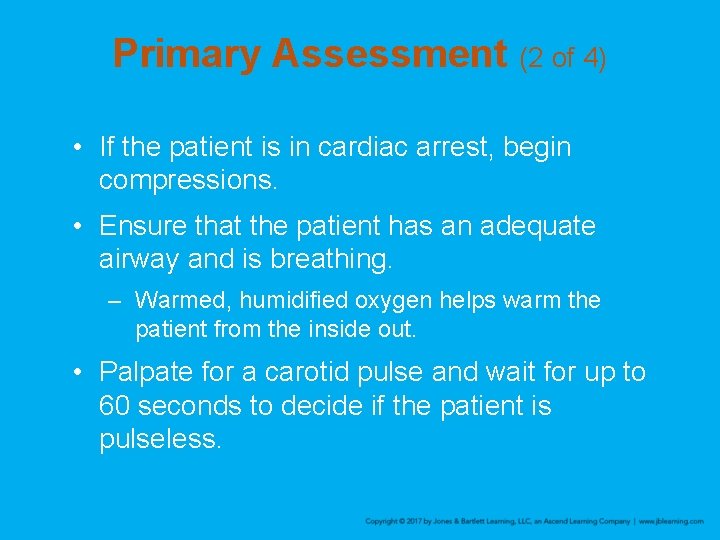 Primary Assessment (2 of 4)

• If the patient is in cardiac arrest, begin compressions.

• Ensure that the patient has an adequate airway and is breathing.

– Warmed, humidified oxygen helps warm the patient from the inside out.

• Palpate for a carotid pulse and wait for up to 60 seconds to decide if the patient is pulseless.

Copyright © 2017 by Jones & Bartlett Learning, LLC, an Ascend Learning Company | www.jblearning.com